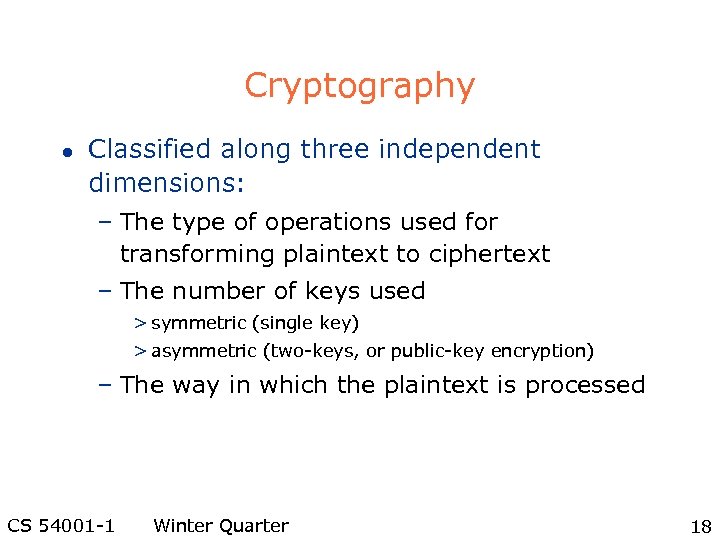 Cryptography

• Classified along three independent dimensions:

– The type of operations used for transforming plaintext to ciphertext

– The number of keys used

> symmetric (single key)

> asymmetric (two-keys, or public-key encryption)

– The way in which the plaintext is processed

CS 54001-1 Winter Quarter 18